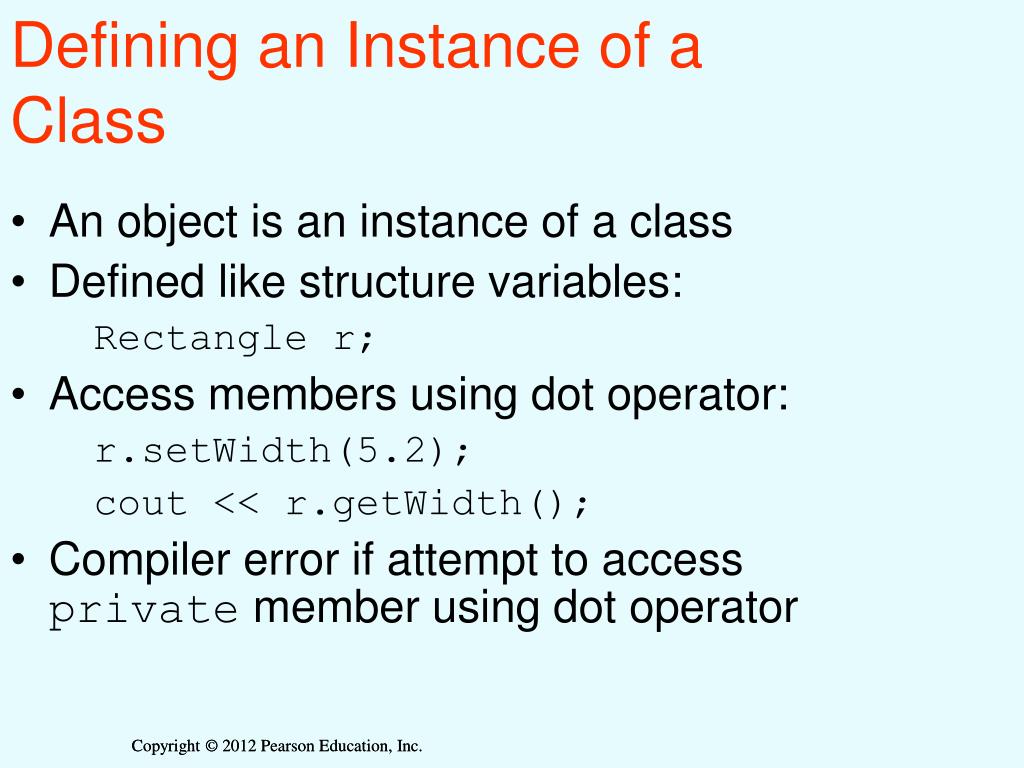 Defining an Instance of a Class

• An object is an instance of a class
• Defined like structure variables:
Rectangle r;
• Access members using dot operator:
r.setWidth(5.2);
cout << r.getWidth();
• Compiler error if attempt to access private member using dot operator

Copyright © 2012 Pearson Education, Inc.